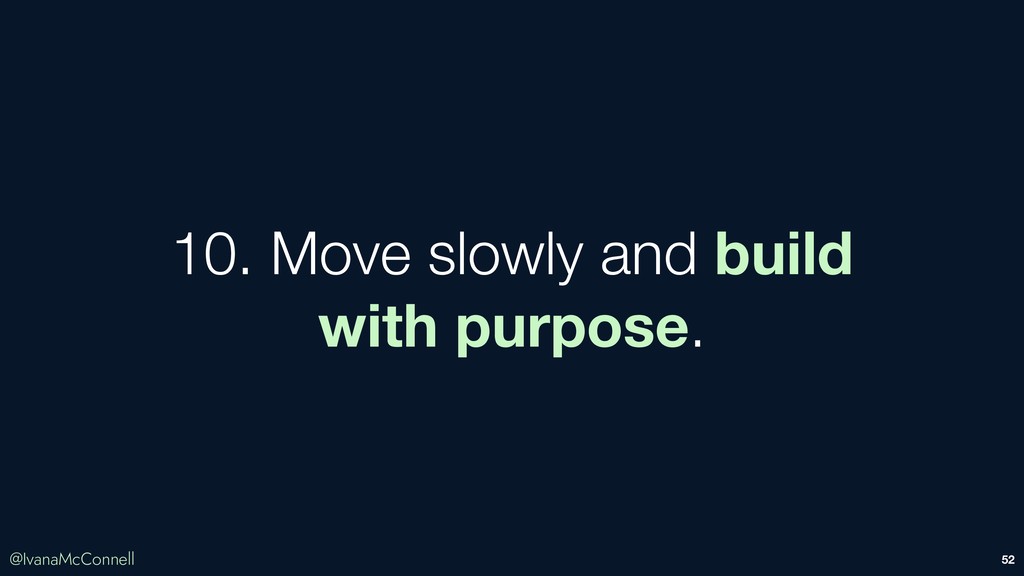 10. Move slowly and build with purpose.

@IvanaMcConnell

52